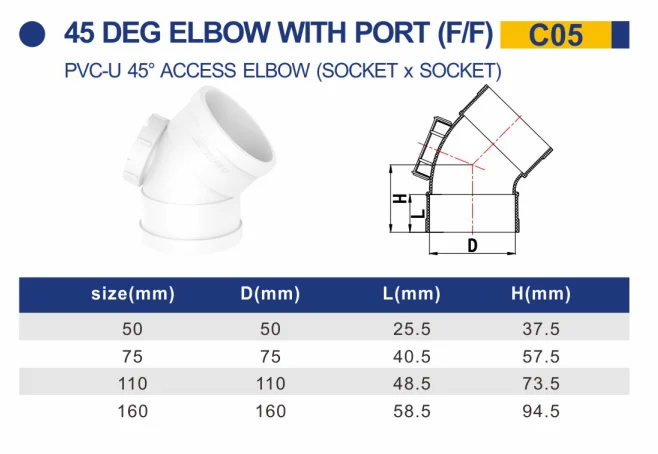 45 DEG ELBOW WITH PORT (F/F) C05

PVC-U 45° ACCESS ELBOW (SOCKET x SOCKET)

H
L
D

| size(mm) | D(mm) | L(mm) | H(mm) |
|---|---|---|---|
| 50 | 50 | 25.5 | 37.5 |
| 75 | 75 | 40.5 | 57.5 |
| 110 | 110 | 48.5 | 73.5 |
| 160 | 160 | 58.5 | 94.5 |